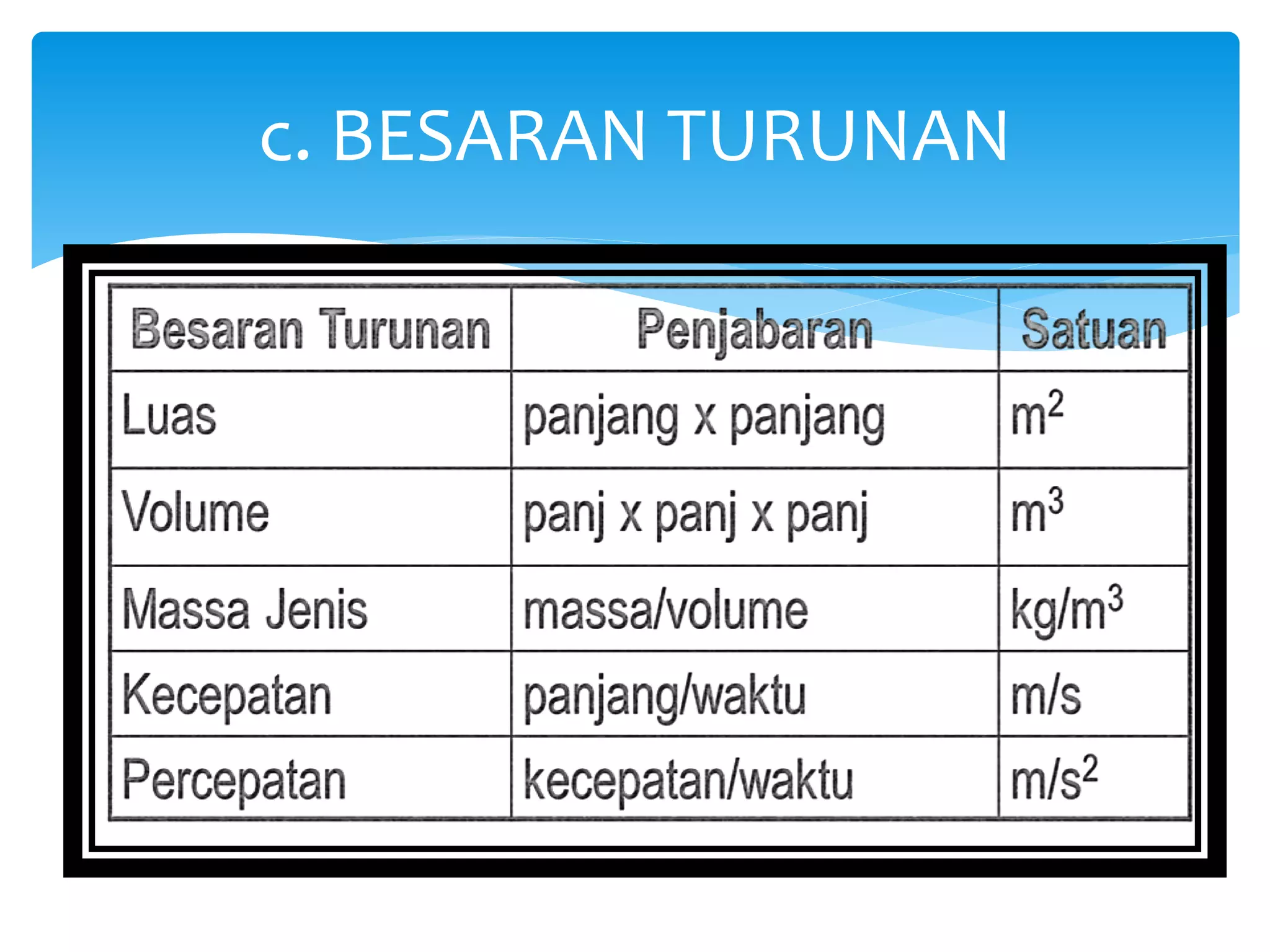 c. BESARAN TURUNAN

| Besaran Turunan | Penjabaran | Satuan |
|---|---|---|
| Luas | panjang x panjang | $m^2$ |
| Volume | panj x panj x panj | $m^3$ |
| Massa Jenis | massa/volume | $kg/m^3$ |
| Kecepatan | panjang/waktu | m/s |
| Percepatan | kecepatan/waktu | $m/s^2$ |